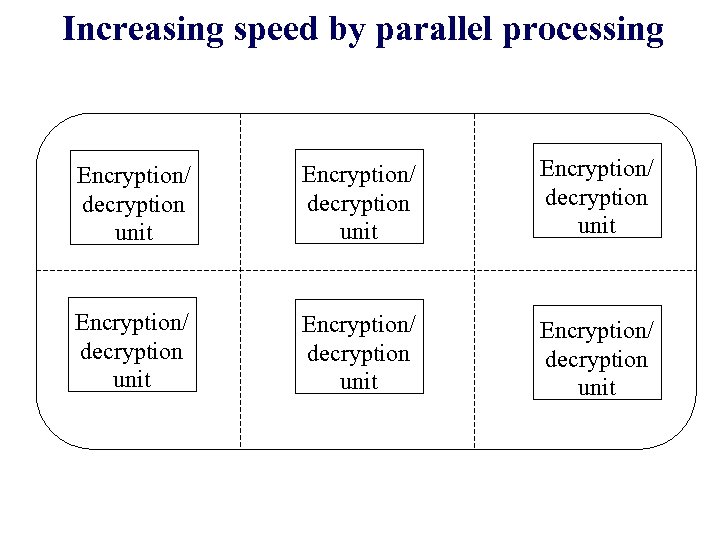 Increasing speed by parallel processing

Encryption/ decryption unit

Encryption/ decryption unit

Encryption/ decryption unit

Encryption/ decryption unit

Encryption/ decryption unit

Encryption/ decryption unit